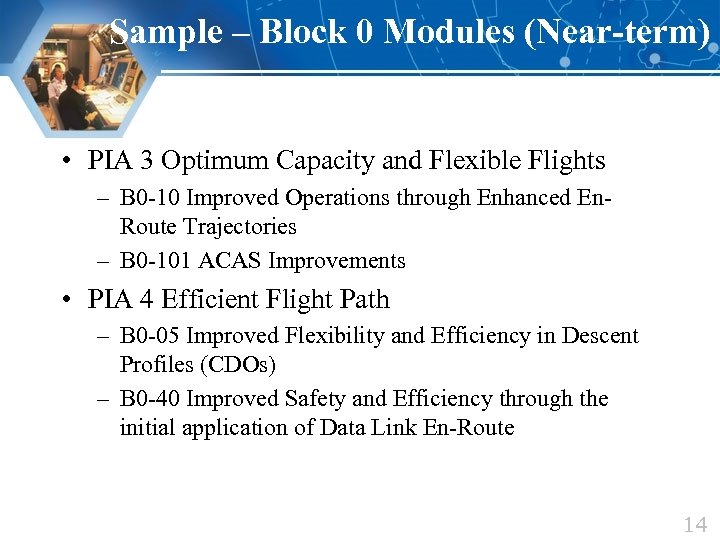 Sample – Block 0 Modules (Near-term)

• PIA 3 Optimum Capacity and Flexible Flights
– B0-10 Improved Operations through Enhanced En-Route Trajectories
– B0-101 ACAS Improvements

• PIA 4 Efficient Flight Path
– B0-05 Improved Flexibility and Efficiency in Descent Profiles (CDOs)
– B0-40 Improved Safety and Efficiency through the initial application of Data Link En-Route

14